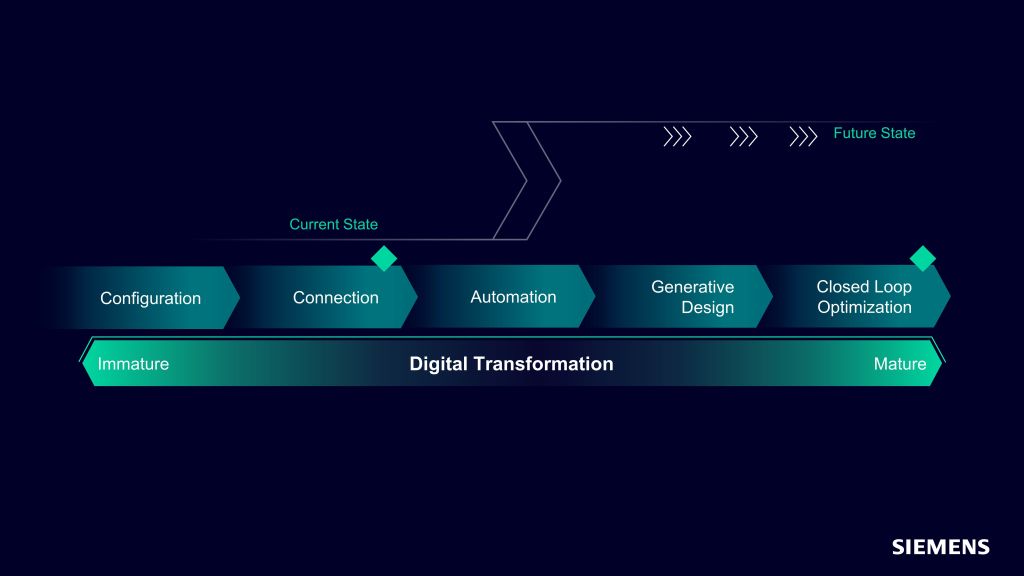 Future State

Current State

Configuration

Connection

Automation

Generative Design

Closed Loop Optimization

Immature

Digital Transformation

Mature

SIEMENS